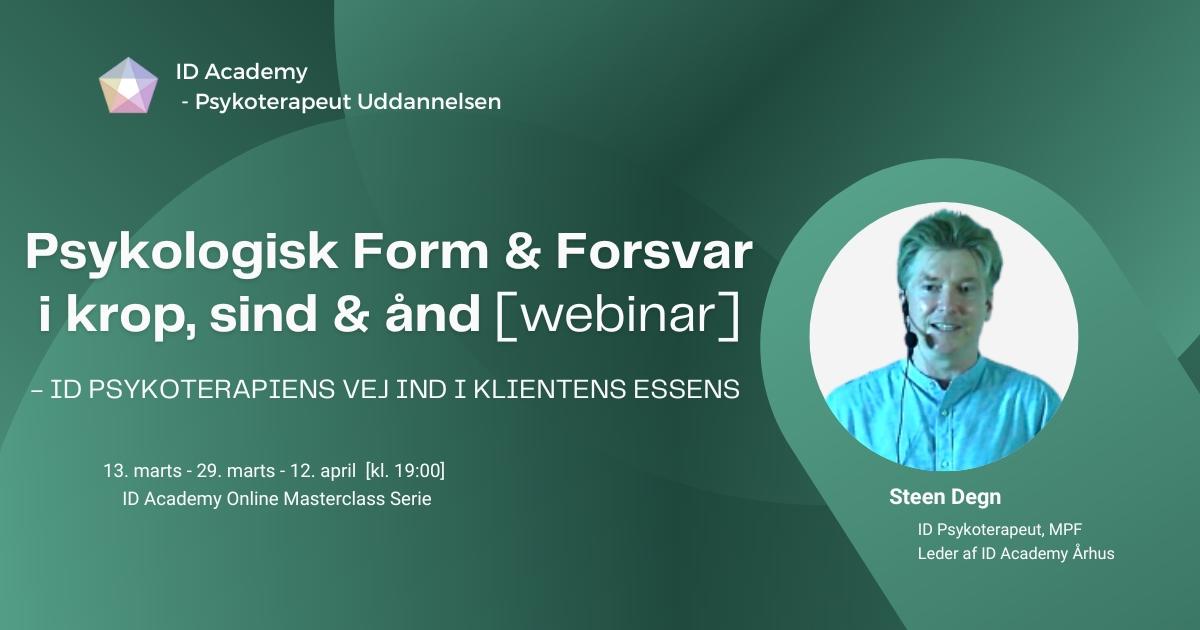 ID Academy
- Psykoterapeut Uddannelsen

Psykologisk Form & Forsvar i krop, sind & ånd [webinar]

– ID PSYKOTERAPIENS VEJ IND I KLIENTENS ESSENS

13. marts - 29. marts - 12. april [kl. 19:00]
ID Academy Online Masterclass Serie

Steen Degn
ID Psykoterapeut, MPF
Leder af ID Academy Århus